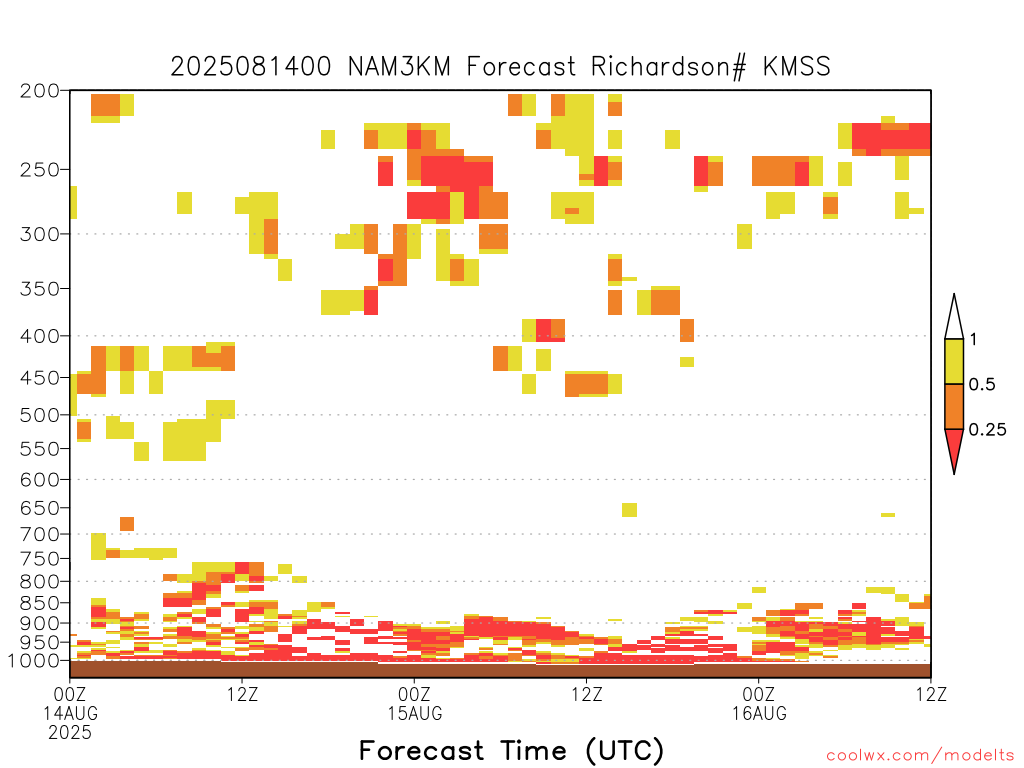 2025081400 NAM3KM Forecast Richardson# KMSS

200
250
300
350
400
450
500
550
600
650
700
750
800
850
900
950
1000

1
0.5
0.25

00Z 14AUG 2025
12Z
00Z 15AUG
12Z
00Z 16AUG
12Z

Forecast Time (UTC)

coolwx.com/modelts